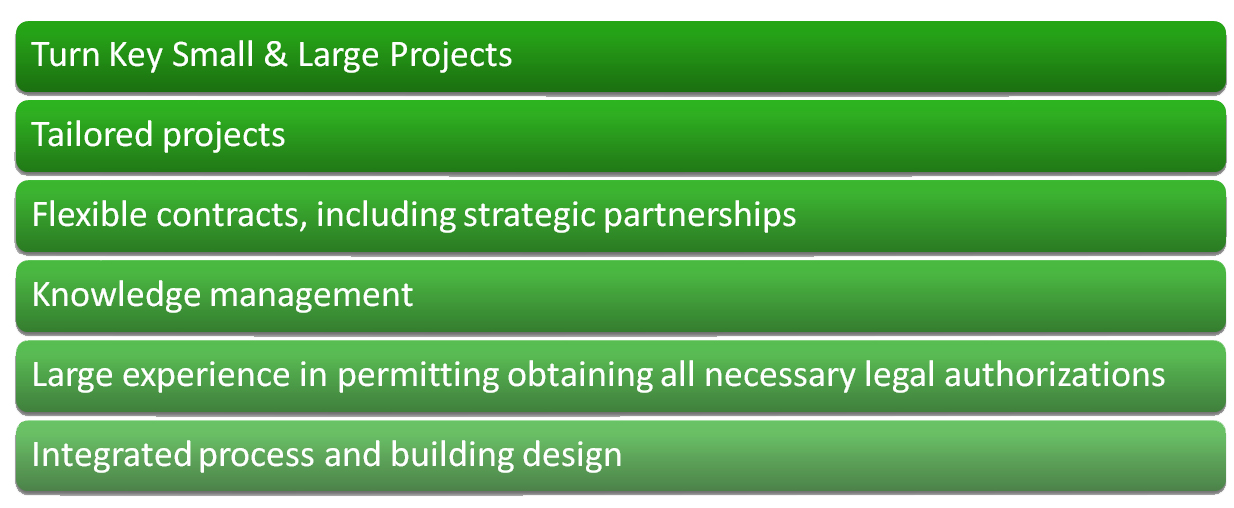 Turn Key Small & Large Projects

Tailored projects

Flexible contracts, including strategic partnerships

Knowledge management

Large experience in permitting obtaining all necessary legal authorizations

Integrated process and building design